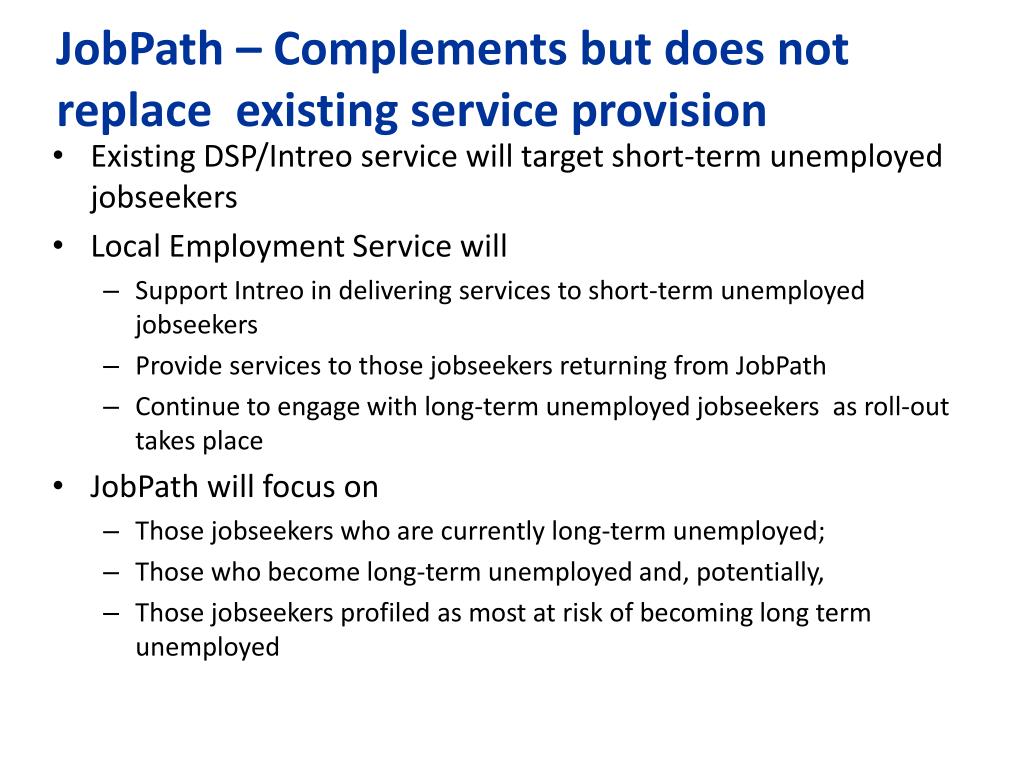 JobPath – Complements but does not replace existing service provision

• Existing DSP/Intreo service will target short-term unemployed jobseekers
• Local Employment Service will
  – Support Intreo in delivering services to short-term unemployed jobseekers
  – Provide services to those jobseekers returning from JobPath
  – Continue to engage with long-term unemployed jobseekers as roll-out takes place
• JobPath will focus on
  – Those jobseekers who are currently long-term unemployed;
  – Those who become long-term unemployed and, potentially,
  – Those jobseekers profiled as most at risk of becoming long term unemployed